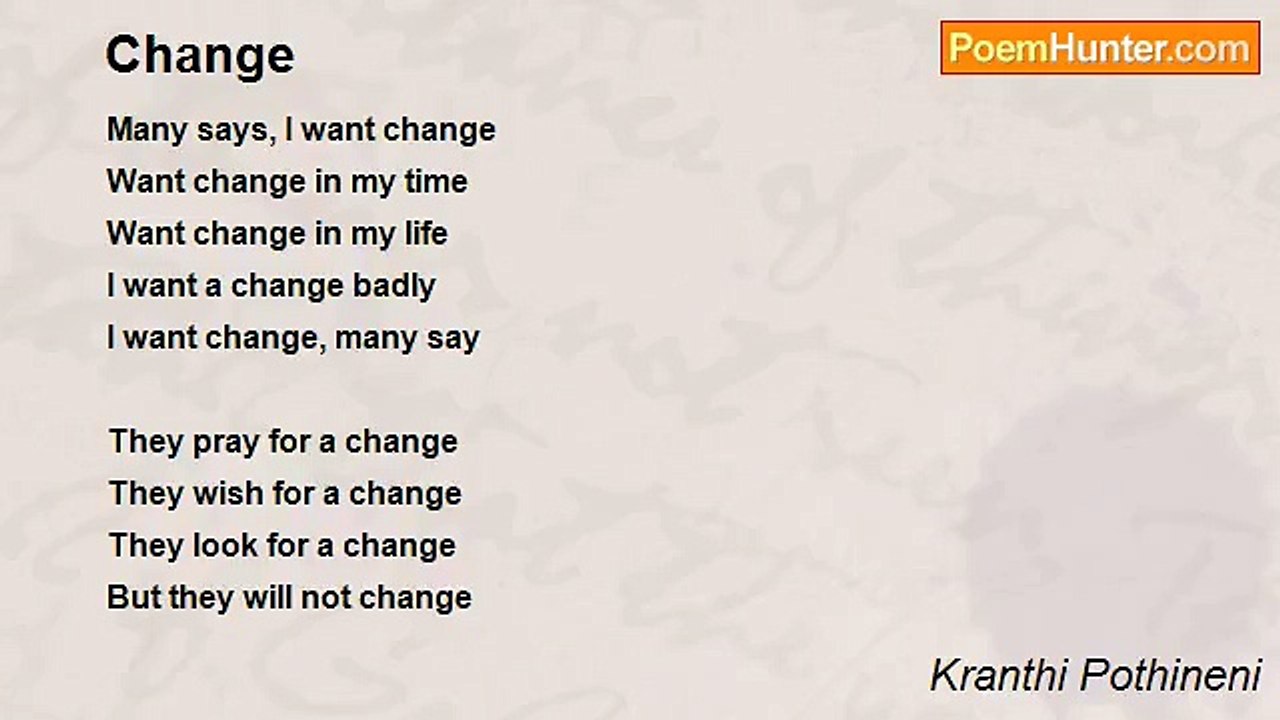 Change

PoemHunter.com

Many says, I want change
Want change in my time
Want change in my life
I want a change badly
I want change, many say

They pray for a change
They wish for a change
They look for a change
But they will not change

Kranthi Pothineni